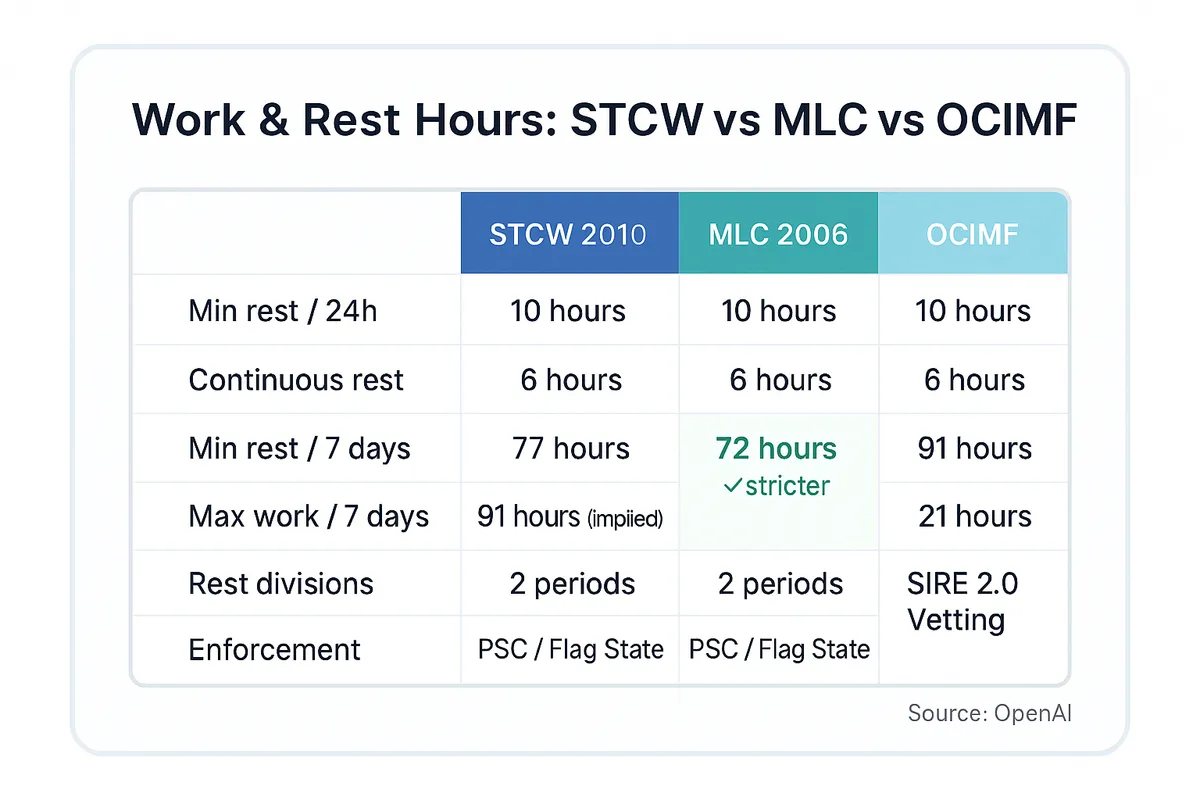 Work & Rest Hours: STCW vs MLC vs OCIMF

| | STCW 2010 | MLC 2006 | OCIMF |
|---|---|---|---|
| Min rest / 24h | 10 hours | 10 hours | 10 hours |
| Continuous rest | 6 hours | 6 hours | 6 hours |
| Min rest / 7 days | 77 hours | 72 hours ✓stricter | 91 hours |
| Max work / 7 days | 91 hours (impiied) | | 21 hours |
| Rest divisions | 2 periods | 2 periods | SIRE 2.0 Vetting |
| Enforcement | PSC / Flag State | PSC / Flag State | |

Source: OpenAI